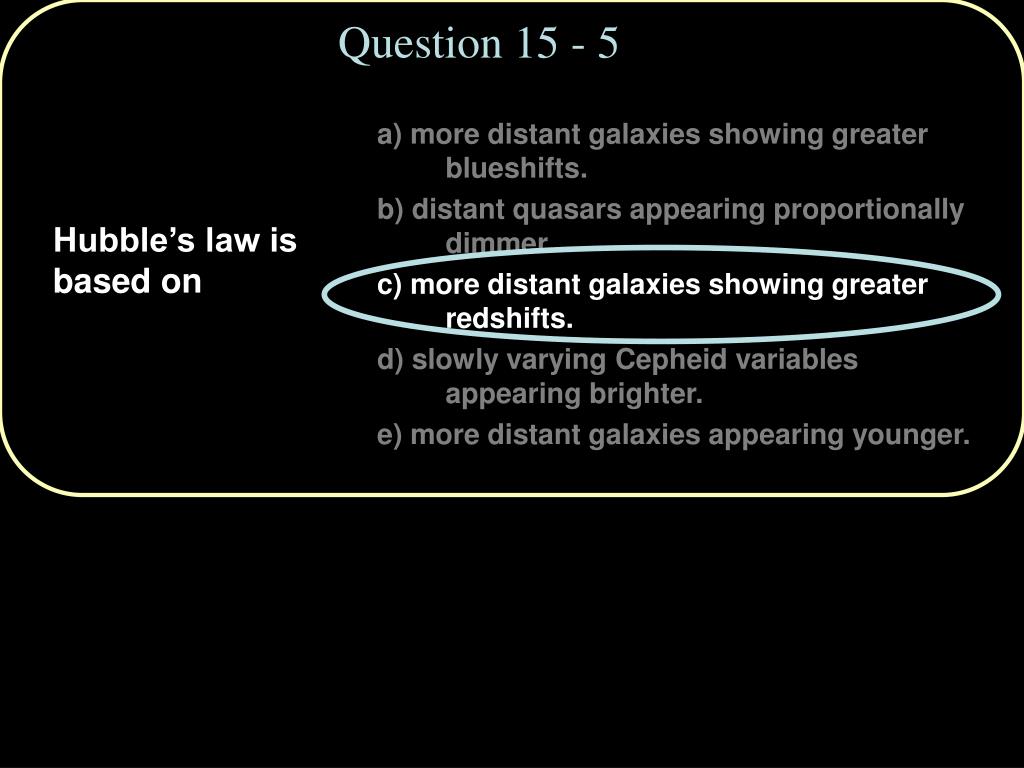 Question 15 - 5

Hubble’s law is based on

a) more distant galaxies showing greater blueshifts.

b) distant quasars appearing proportionally dimmer.

c) more distant galaxies showing greater redshifts.

d) slowly varying Cepheid variables appearing brighter.

e) more distant galaxies appearing younger.